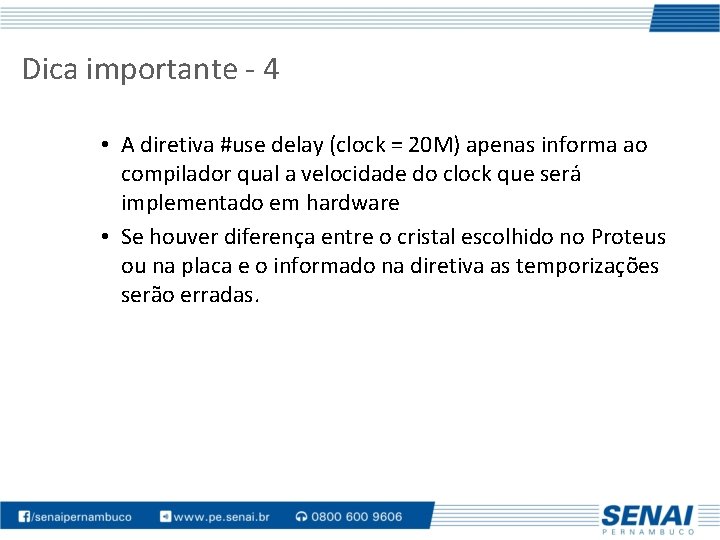 Dica importante - 4

• A diretiva #use delay (clock = 20M) apenas informa ao compilador qual a velocidade do clock que será implementado em hardware

• Se houver diferença entre o cristal escolhido no Proteus ou na placa e o informado na diretiva as temporizações serão erradas.

/senaipernambuco www.pe.senai.br 0800 600 9606

SENAI
PERNAMBUCO